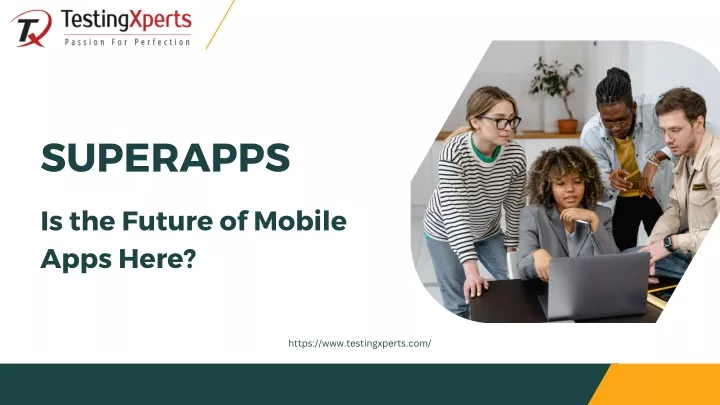 TX TestingXperts
Passion For Perfection

SUPERAPPS

Is the Future of Mobile Apps Here?

https://www.testingxperts.com/